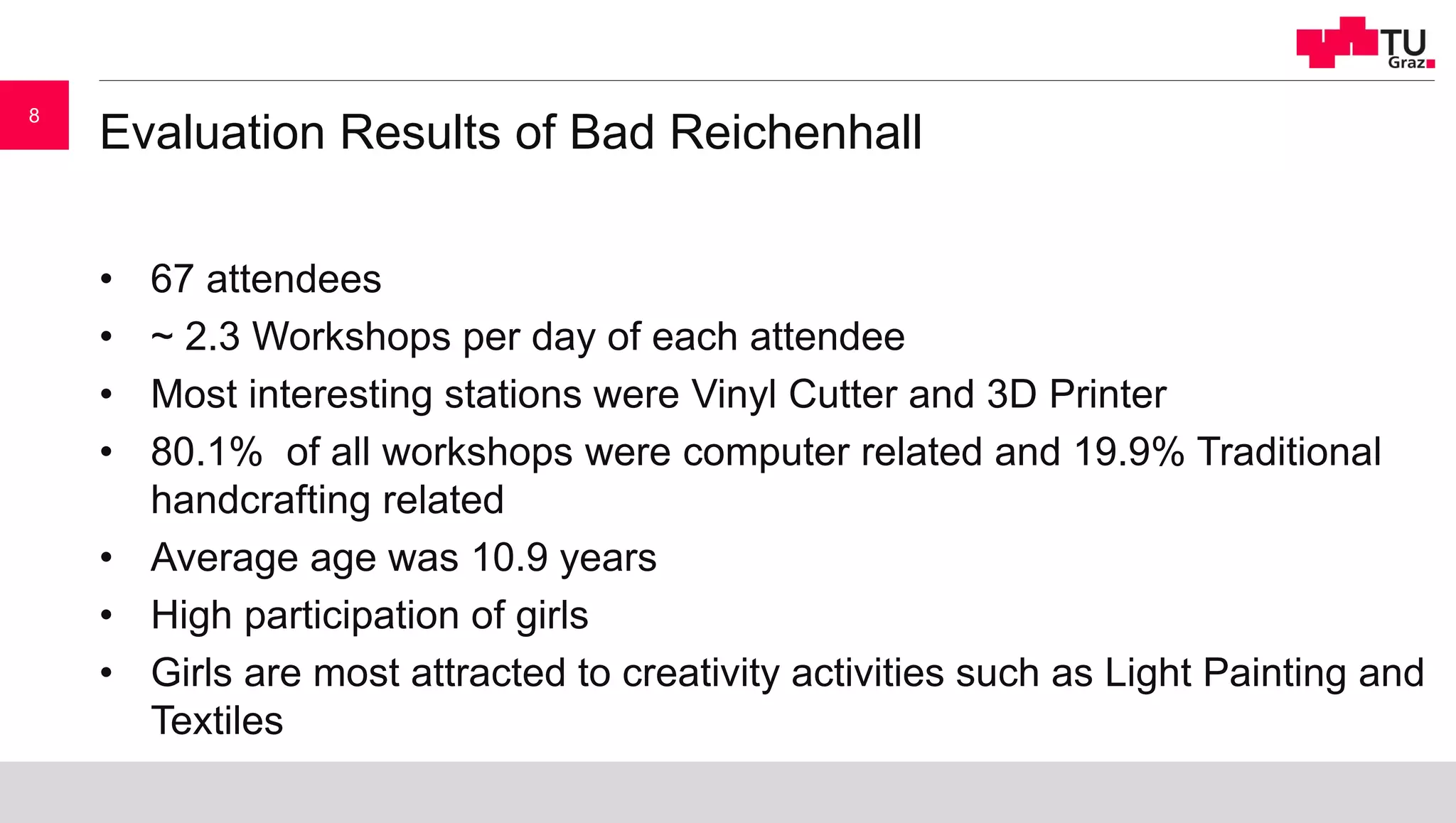 TU Graz

8

Evaluation Results of Bad Reichenhall

• 67 attendees
• ~ 2.3 Workshops per day of each attendee
• Most interesting stations were Vinyl Cutter and 3D Printer
• 80.1% of all workshops were computer related and 19.9% Traditional handcrafting related
• Average age was 10.9 years
• High participation of girls
• Girls are most attracted to creativity activities such as Light Painting and Textiles